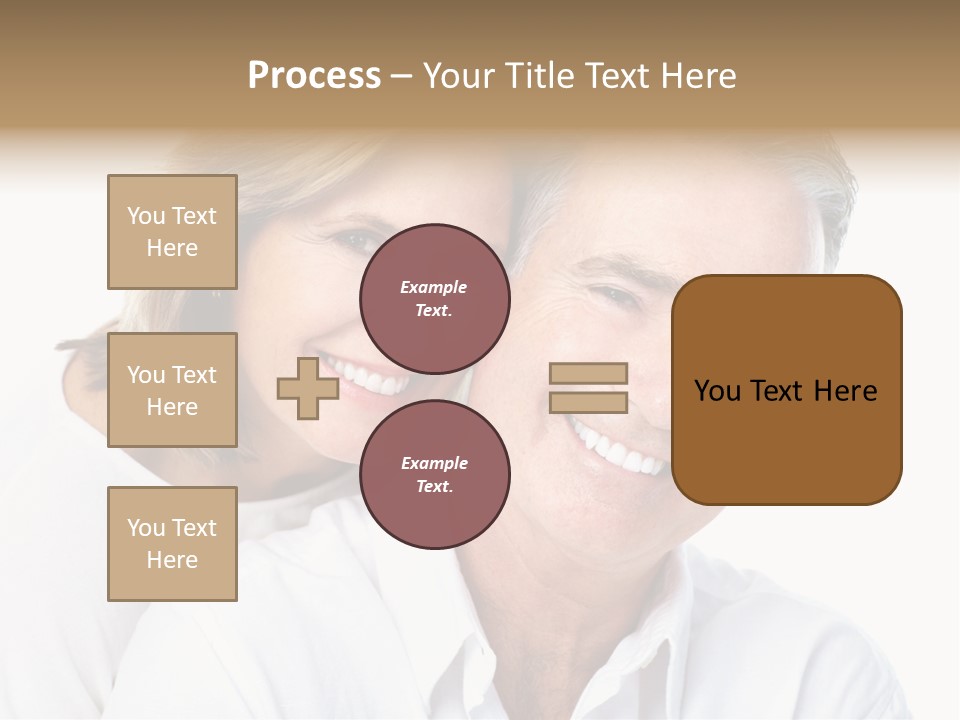 Process – Your Title Text Here

You Text Here

You Text Here

You Text Here

Example Text.

Example Text.

You Text Here